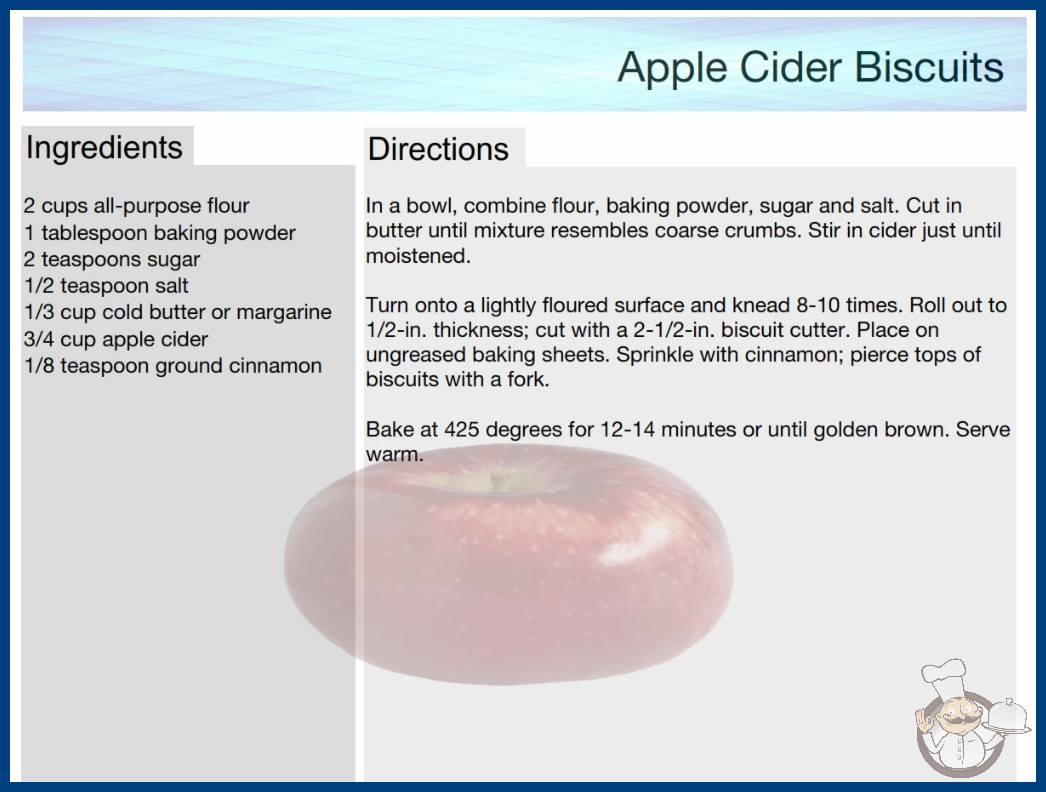 Apple Cider Biscuits

Ingredients

2 cups all-purpose flour
1 tablespoon baking powder
2 teaspoons sugar
1/2 teaspoon salt
1/3 cup cold butter or margarine
3/4 cup apple cider
1/8 teaspoon ground cinnamon

Directions

In a bowl, combine flour, baking powder, sugar and salt. Cut in butter until mixture resembles coarse crumbs. Stir in cider just until moistened.

Turn onto a lightly floured surface and knead 8-10 times. Roll out to 1/2-in. thickness; cut with a 2-1/2-in. biscuit cutter. Place on ungreased baking sheets. Sprinkle with cinnamon; pierce tops of biscuits with a fork.

Bake at 425 degrees for 12-14 minutes or until golden brown. Serve warm.